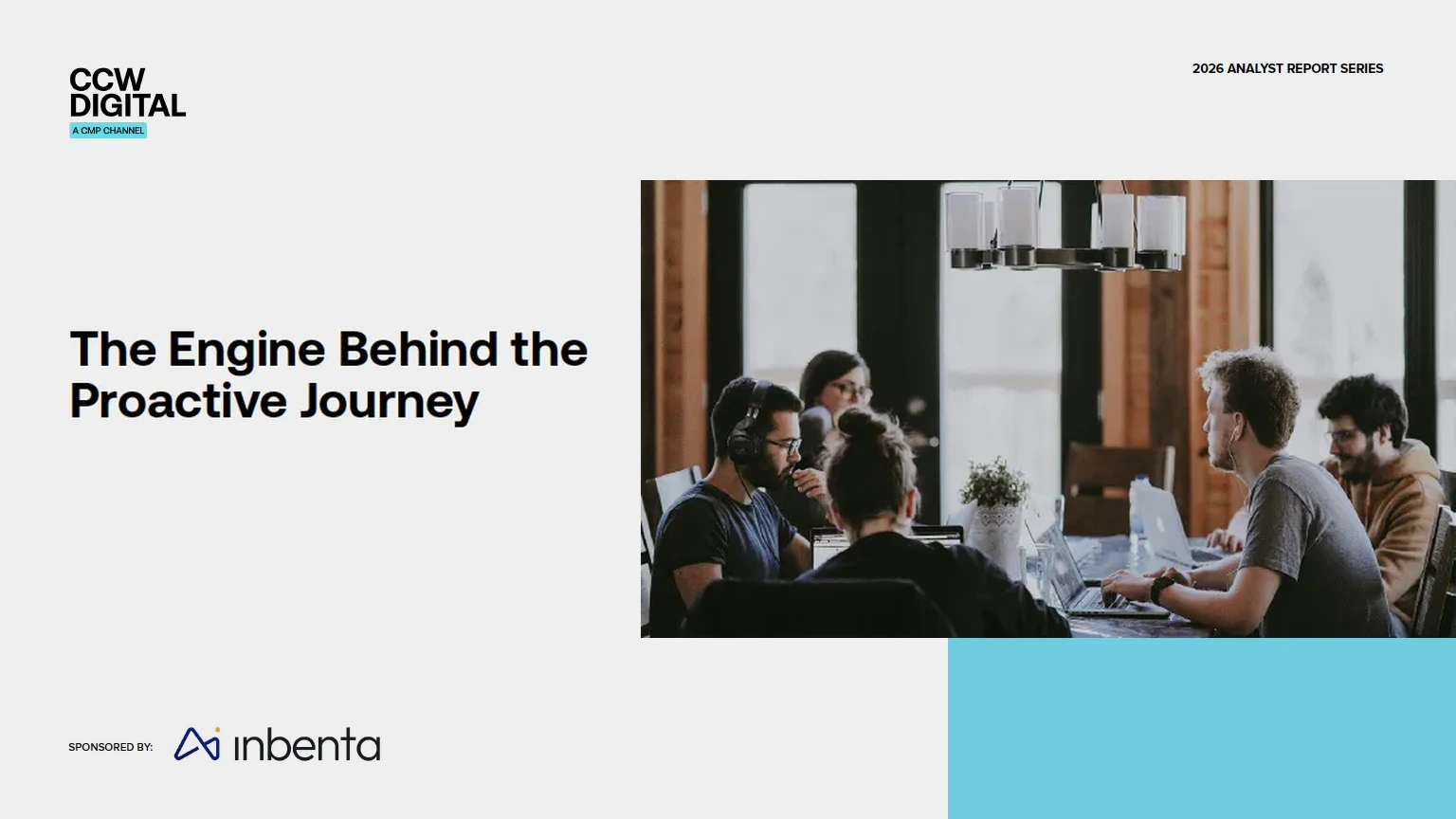 CCW DIGITAL
A CMP CHANNEL

2026 ANALYST REPORT SERIES

The Engine Behind the Proactive Journey

SPONSORED BY: inbenta